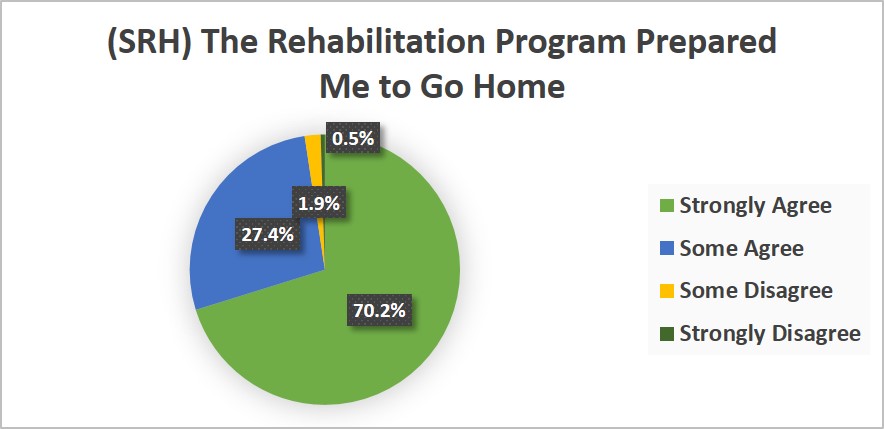 (SRH) The Rehabilitation Program Prepared Me to Go Home

0.5%
1.9%
27.4%
70.2%

Strongly Agree
Some Agree
Some Disagree
Strongly Disagree